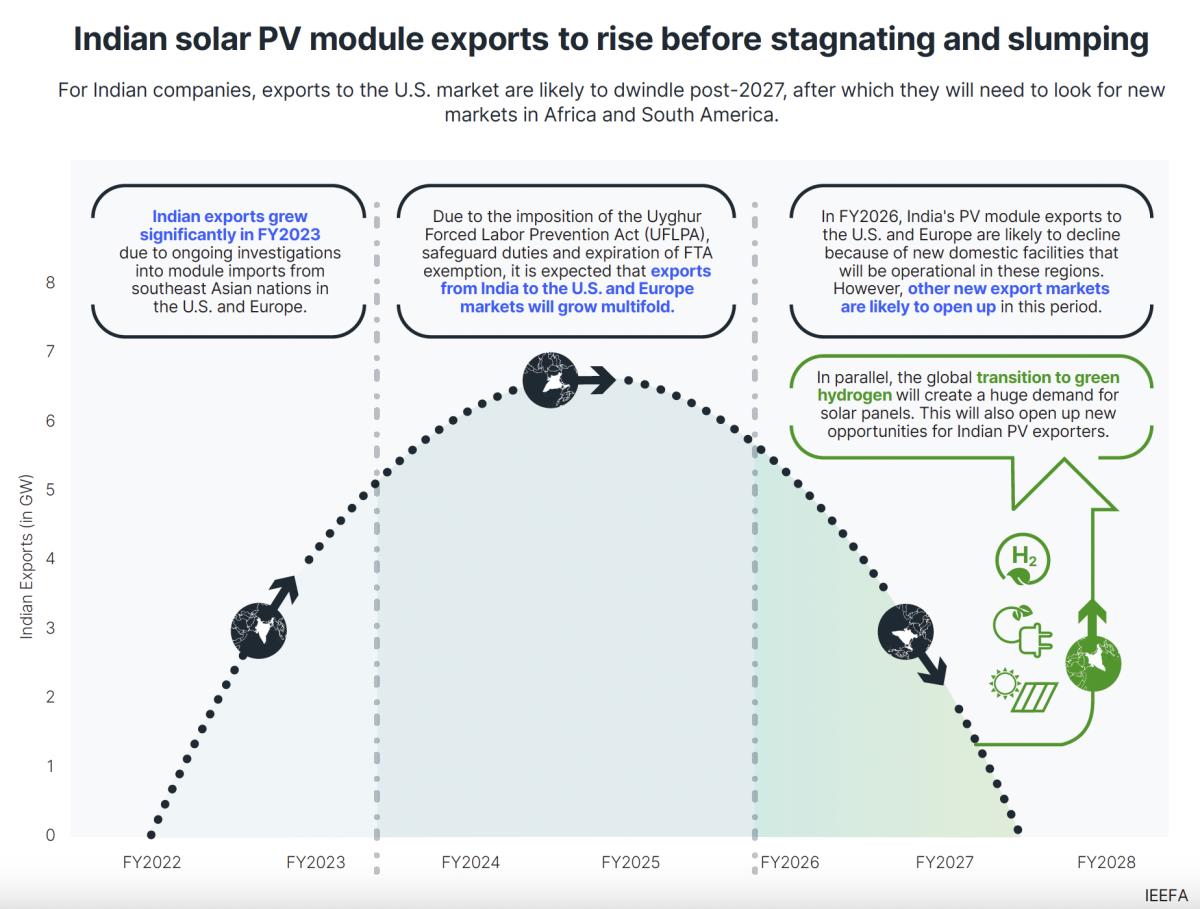 Indian solar PV module exports to rise before stagnating and slumping

For Indian companies, exports to the U.S. market are likely to dwindle post-2027, after which they will need to look for new markets in Africa and South America.

Indian exports grew significantly in FY2023 due to ongoing investigations into module imports from southeast Asian nations in the U.S. and Europe.

Due to the imposition of the Uyghur Forced Labor Prevention Act (UFLPA), safeguard duties and expiration of FTA exemption, it is expected that exports from India to the U.S. and Europe markets will grow multifold.

In FY2026, India's PV module exports to the U.S. and Europe are likely to decline because of new domestic facilities that will be operational in these regions. However, other new export markets are likely to open up in this period.

In parallel, the global transition to green hydrogen will create a huge demand for solar panels. This will also open up new opportunities for Indian PV exporters.

$H_2$

Indian Exports (in GW)

8
7
6
5
4
3
2
1
0

FY2022 FY2023 FY2024 FY2025 FY2026 FY2027 FY2028

IEEFA